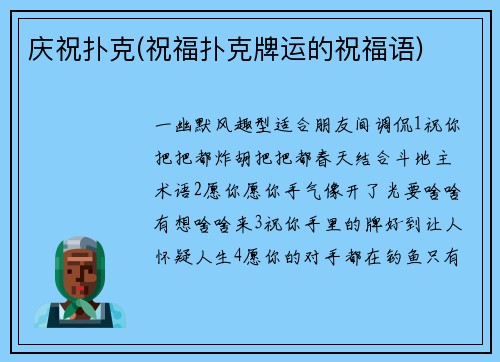 庆祝扑克(祝福扑克牌运的祝福语)

一幽默风趣型适合朋友间调侃1祝你把把都炸胡把把都春天结合斗地主术语2愿你愿你手气像开了光要啥啥有想啥啥来3祝你手里的牌好到让人怀疑人生4愿你的对手都在钓鱼只有